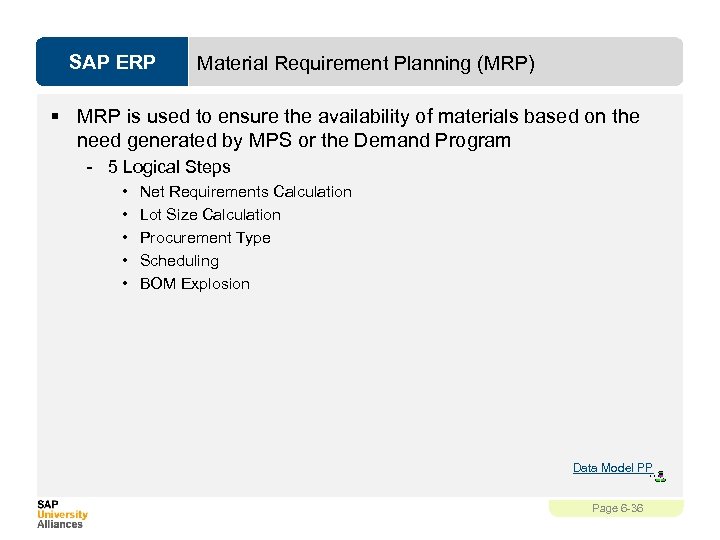 SAP ERP

Material Requirement Planning (MRP)

▪ MRP is used to ensure the availability of materials based on the need generated by MPS or the Demand Program

- 5 Logical Steps

• Net Requirements Calculation
• Lot Size Calculation
• Procurement Type
• Scheduling
• BOM Explosion

Data Model PP

SAP University Alliances

Page 6-36